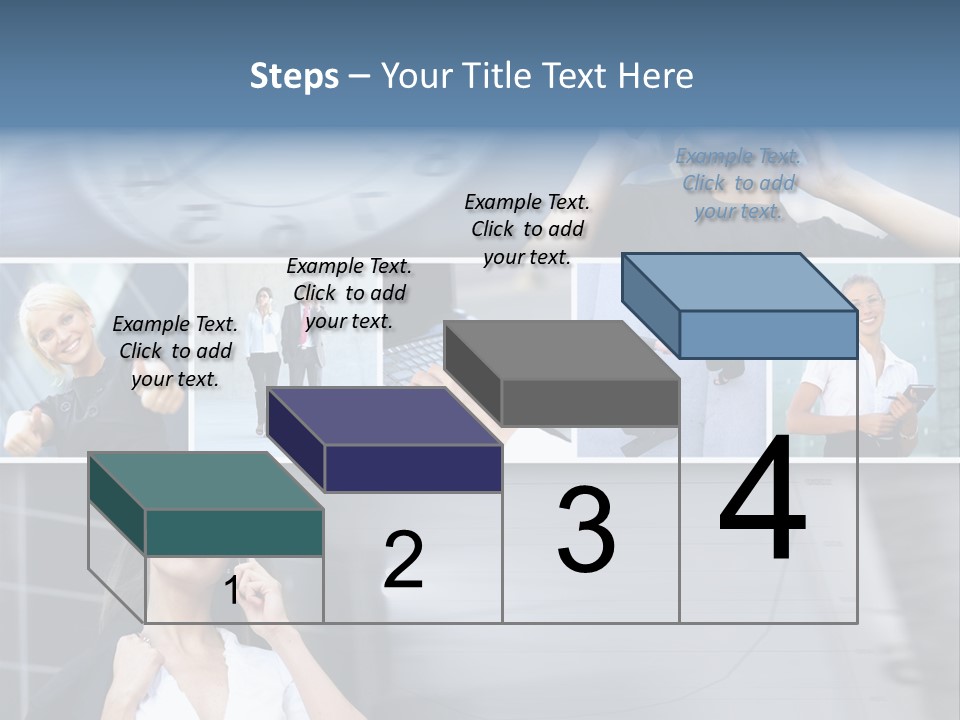 Steps – Your Title Text Here

Example Text. Click to add your text.

Example Text. Click to add your text.

Example Text. Click to add your text.

Example Text. Click to add your text.

1

2

3

4